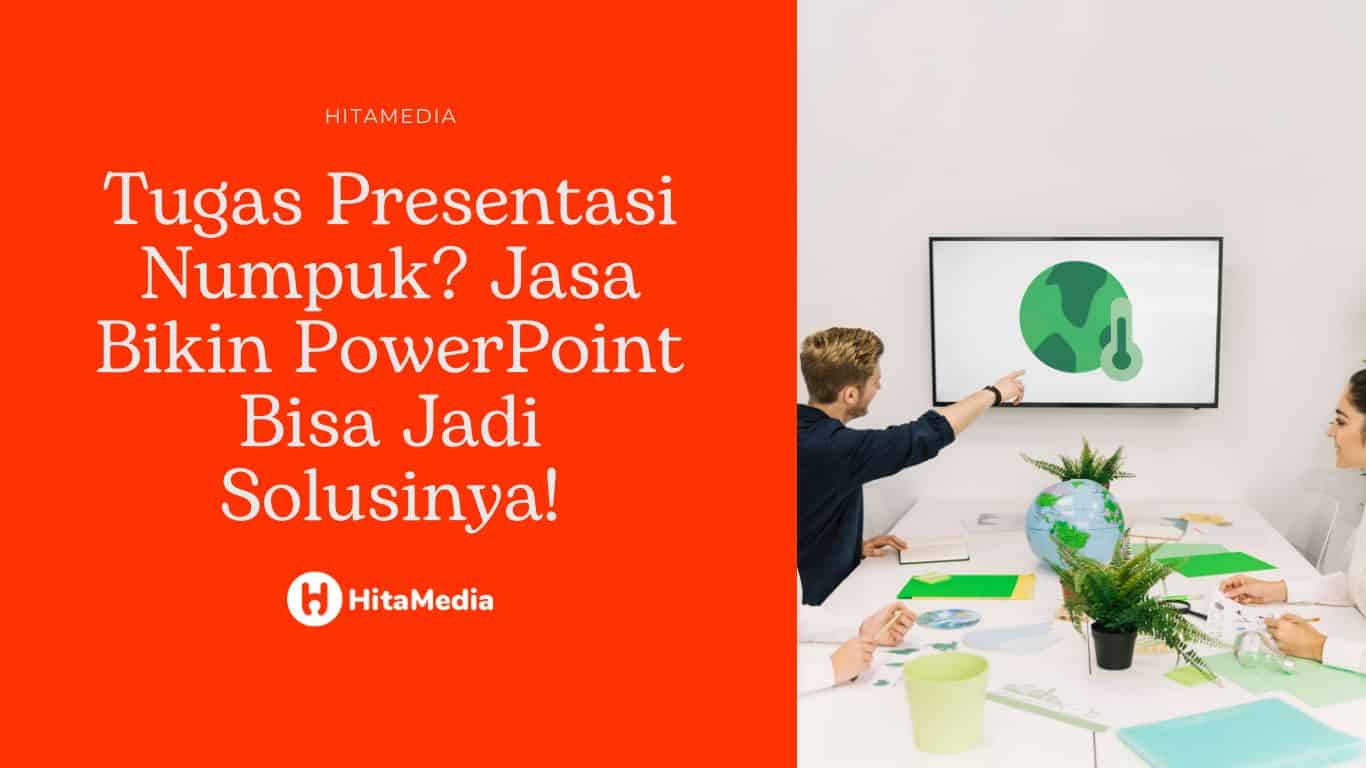 HITAMEDIA

Tugas Presentasi Numpuk? Jasa Bikin PowerPoint Bisa Jadi Solusinya!

HitaMedia